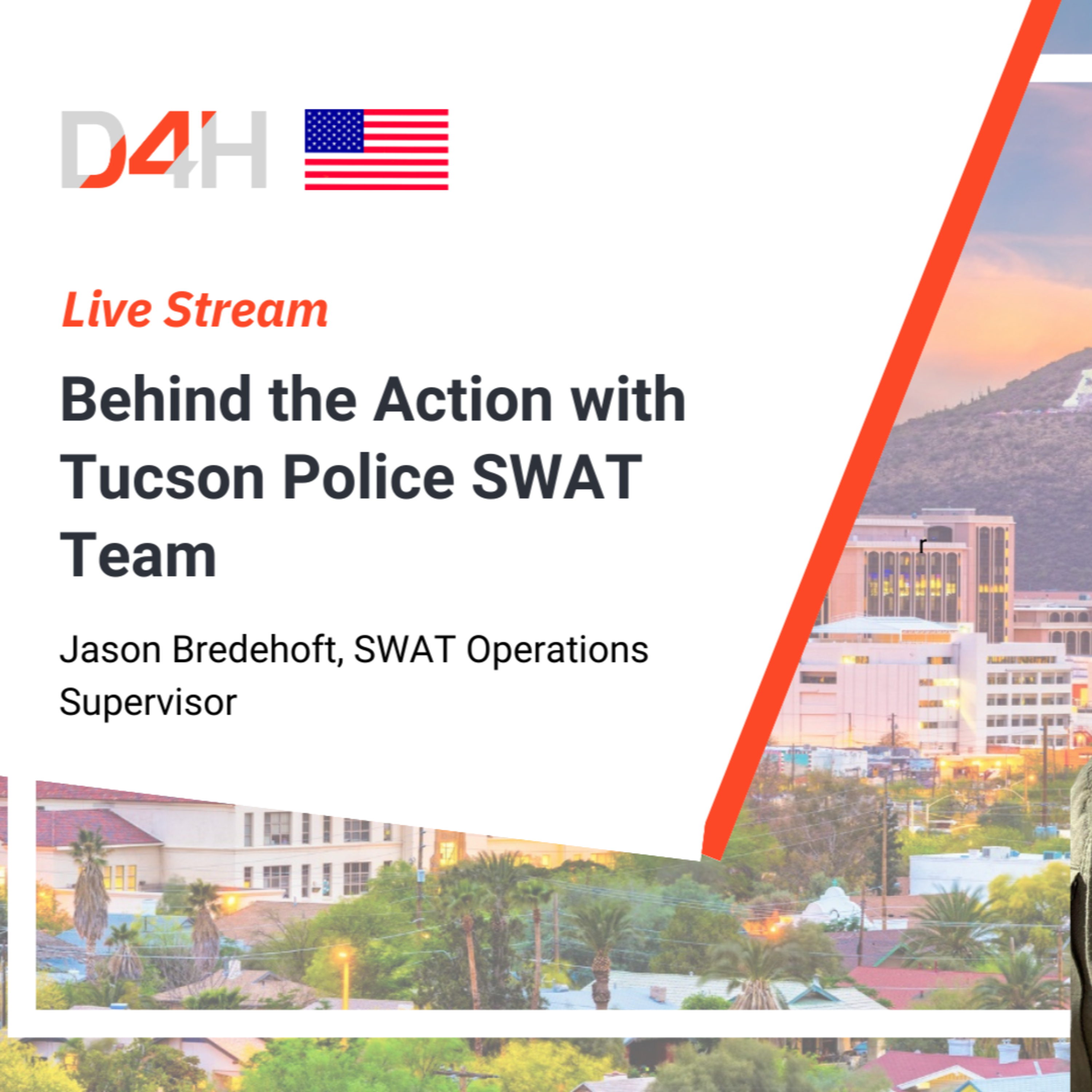 D4H

Live Stream

Behind the Action with Tucson Police SWAT Team

Jason Bredehoft, SWAT Operations Supervisor